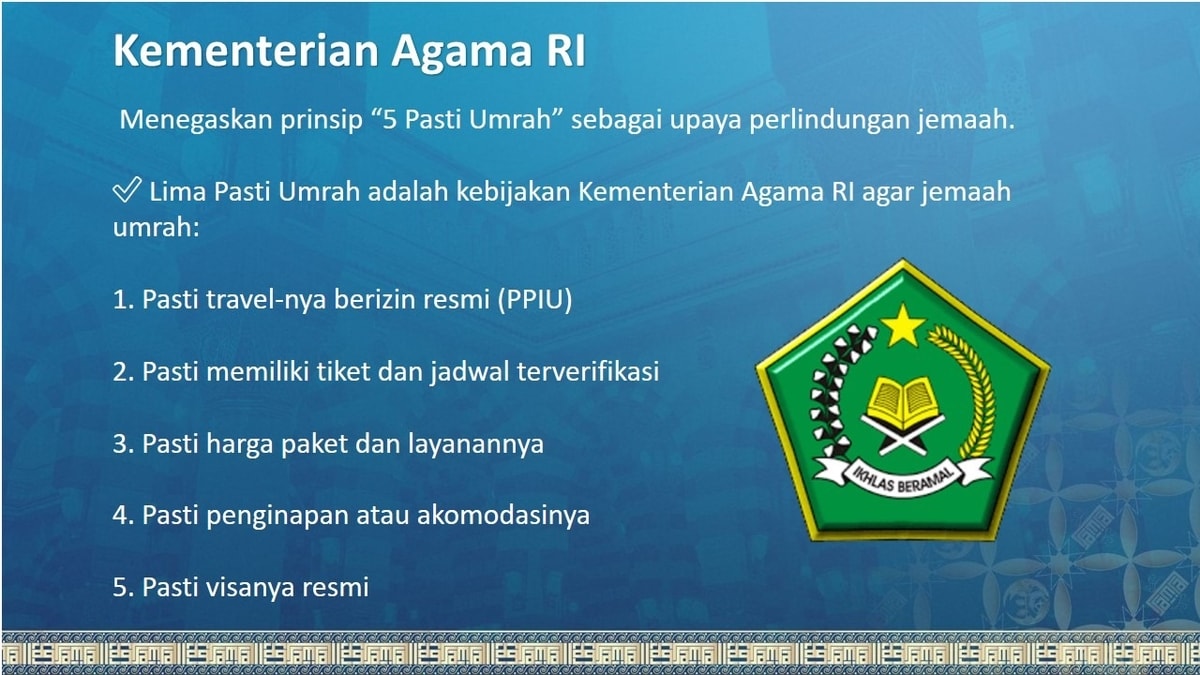 Kementerian Agama RI

Menegaskan prinsip “5 Pasti Umrah” sebagai upaya perlindungan jemaah.

✅ Lima Pasti Umrah adalah kebijakan Kementerian Agama RI agar jemaah umrah:

1. Pasti travel-nya berizin resmi (PPIU)

2. Pasti memiliki tiket dan jadwal terverifikasi

3. Pasti harga paket dan layanannya

4. Pasti penginapan atau akomodasinya

5. Pasti visanya resmi

IKHLAS BERAMAL